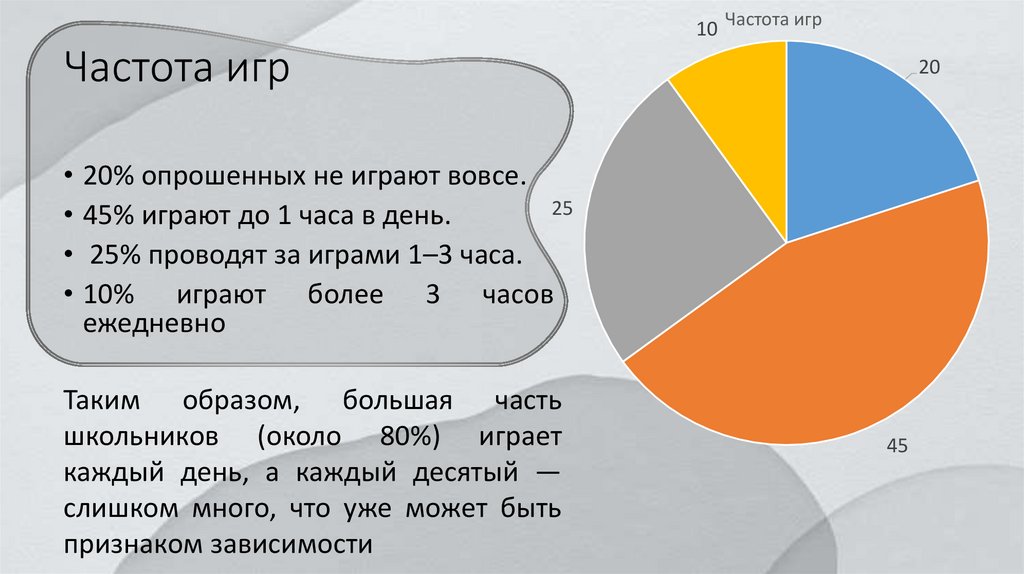 Частота игр

• 20% опрошенных не играют вовсе.
• 45% играют до 1 часа в день.
• 25% проводят за играми 1–3 часа.
• 10% играют более 3 часов ежедневно

Таким образом, большая часть школьников (около 80%) играет каждый день, а каждый десятый — слишком много, что уже может быть признаком зависимости

Частота игр
10
20
25
45